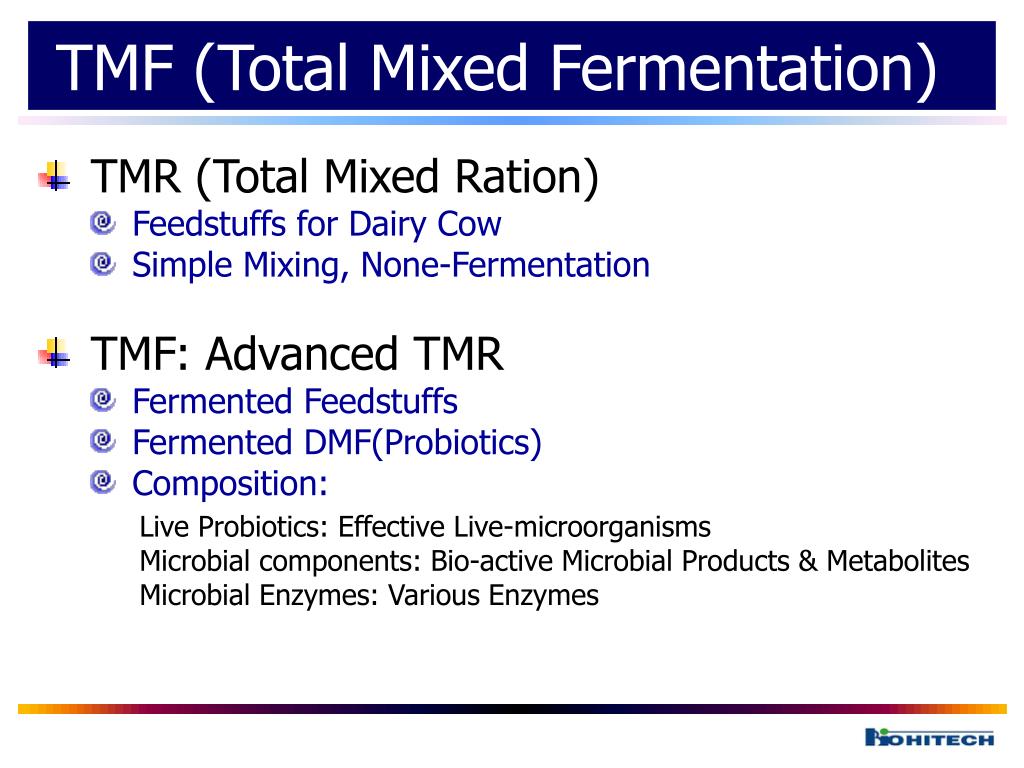 TMF (Total Mixed Fermentation)

TMR (Total Mixed Ration)
Feedstuffs for Dairy Cow
Simple Mixing, None-Fermentation

TMF: Advanced TMR
Fermented Feedstuffs
Fermented DMF(Probiotics)
Composition:
Live Probiotics: Effective Live-microorganisms
Microbial components: Bio-active Microbial Products & Metabolites
Microbial Enzymes: Various Enzymes

BIOHITECH